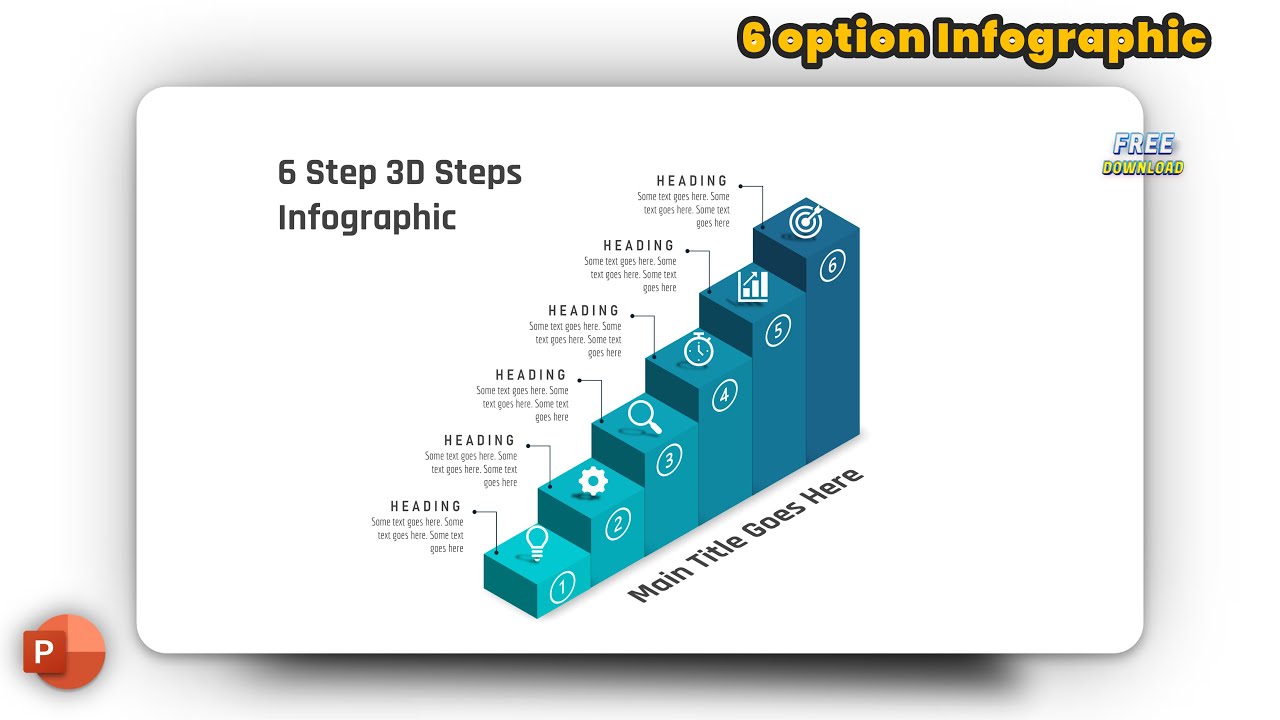 6 option Infographic

FREE
DOWNLOAD

6 Step 3D Steps Infographic

HEADING
Some text goes here. Some text goes here. Some text goes here

HEADING
Some text goes here. Some text goes here. Some text goes here

HEADING
Some text goes here. Some text goes here. Some text goes here

HEADING
Some text goes here. Some text goes here. Some text goes here

HEADING
Some text goes here. Some text goes here. Some text goes here

HEADING
Some text goes here. Some text goes here. Some text goes here

6
5
4
3
2
1

Main Title Goes Here

P